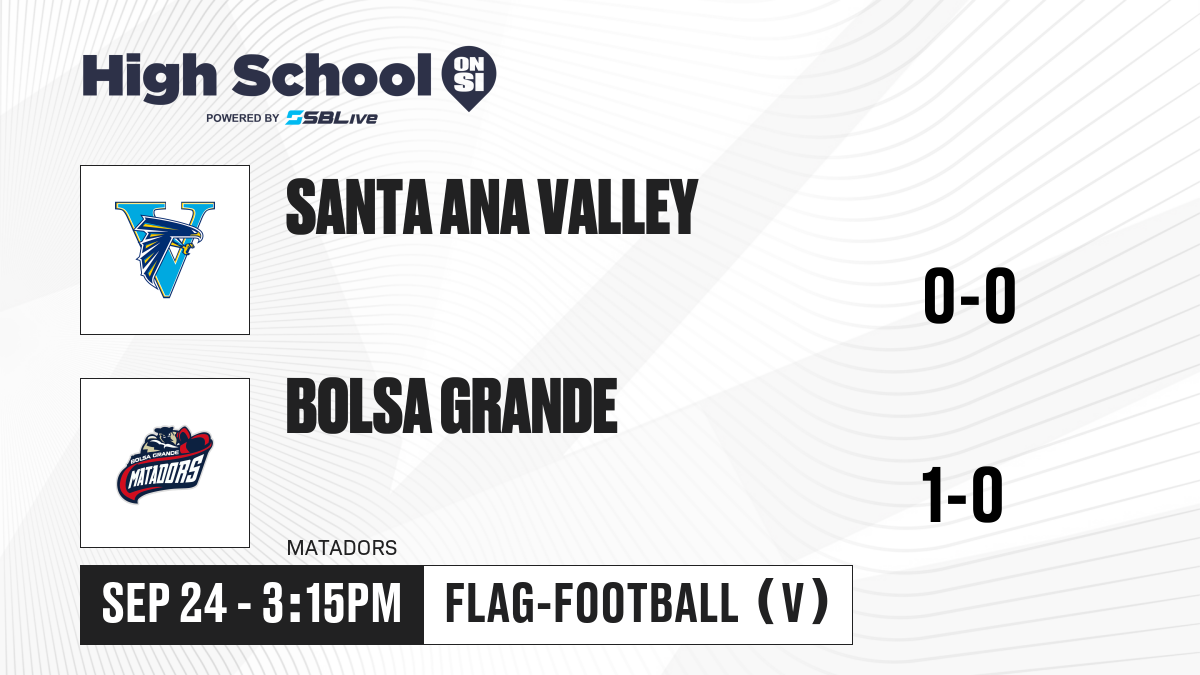 High School ON SI
POWERED BY SBLive

V

SANTA ANA VALLEY

0-0

BOLSA GRANDE MATADORS

BOLSA GRANDE

1-0

MATADORS

SEP 24 - 3:15PM

FLAG-FOOTBALL (V)